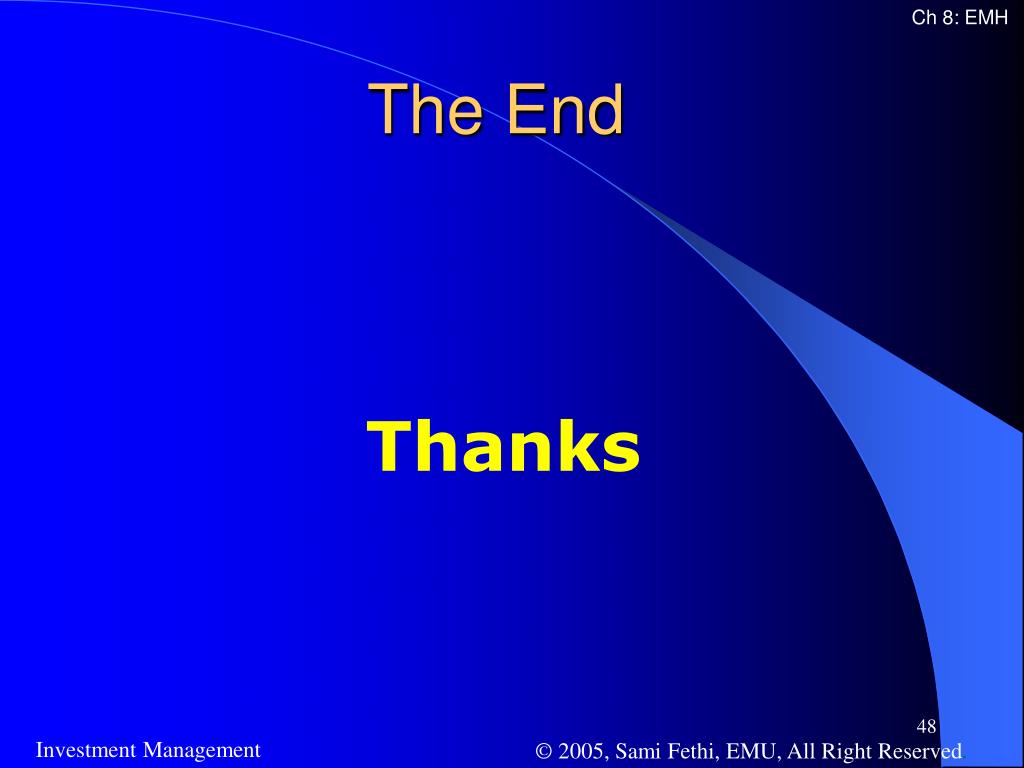 Ch 8: EMH

The End

Thanks

48

Investment Management

© 2005, Sami Fethi, EMU, All Right Reserved